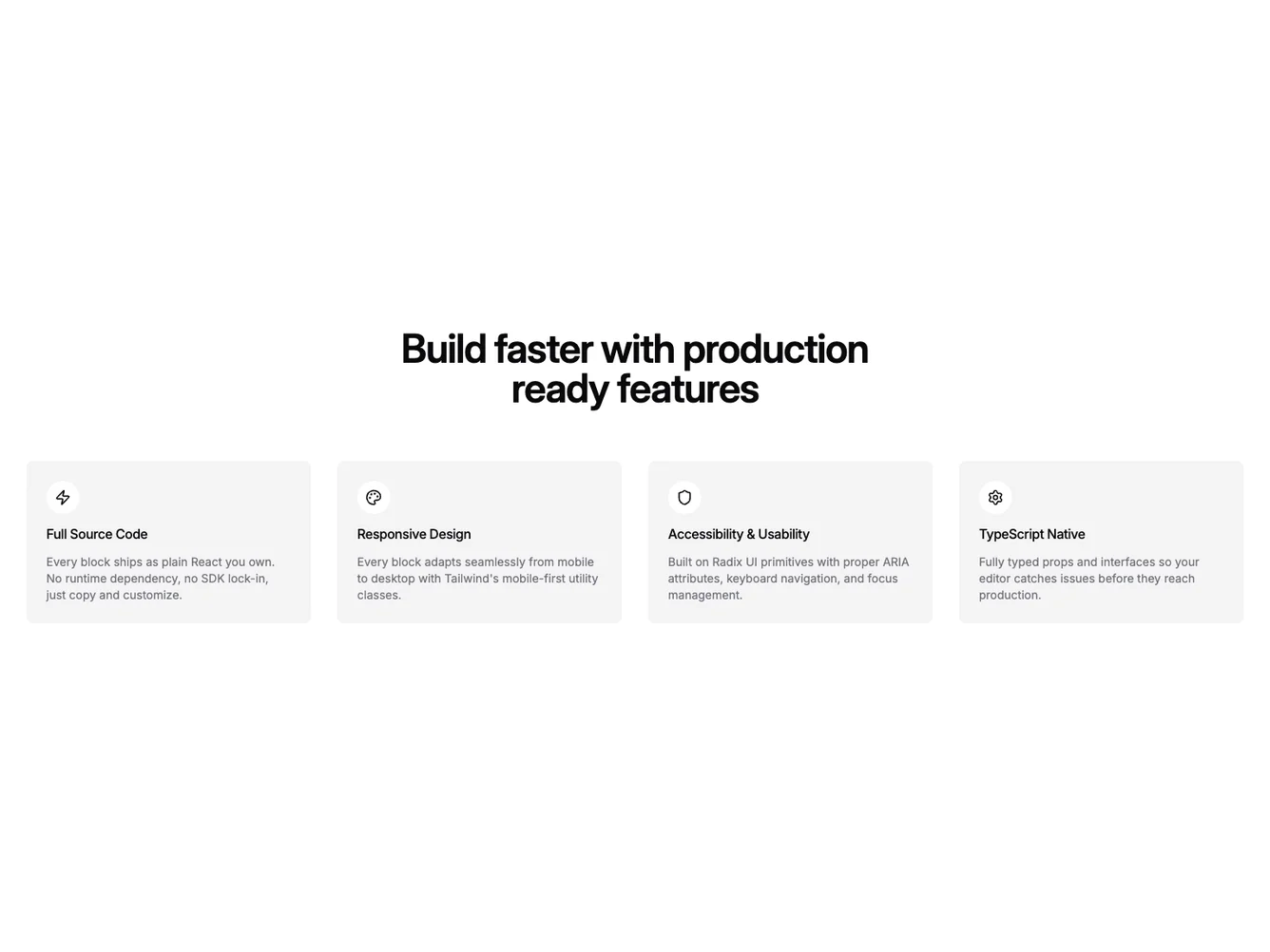 Build faster with production ready features

Full Source Code

Every block ships as plain React you own. No runtime dependency, no SDK lock-in, just copy and customize.

Responsive Design

Every block adapts seamlessly from mobile to desktop with Tailwind's mobile-first utility classes.

Accessibility & Usability

Built on Radix UI primitives with proper ARIA attributes, keyboard navigation, and focus management.

TypeScript Native

Fully typed props and interfaces so your editor catches issues before they reach production.